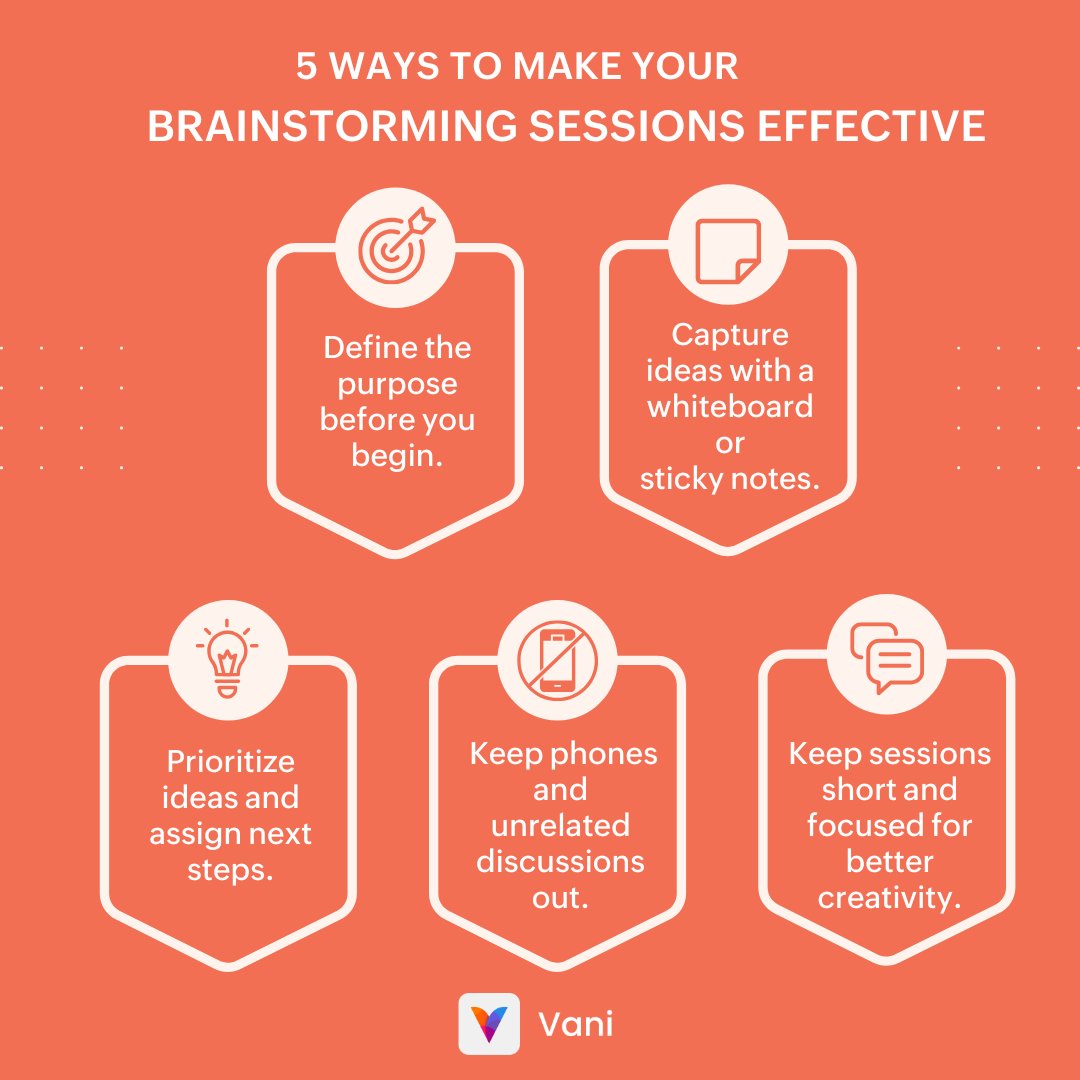 5 WAYS TO MAKE YOUR
BRAINSTORMING SESSIONS EFFECTIVE

Define the purpose before you begin.

Capture ideas with a whiteboard or sticky notes.

Prioritize ideas and assign next steps.

Keep phones and unrelated discussions out.

Keep sessions short and focused for better creativity.

Vani